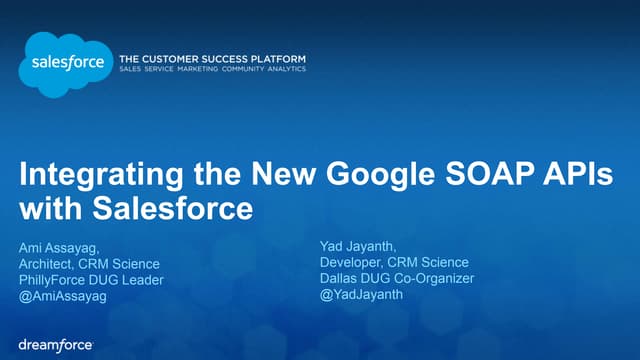 salesforce
THE CUSTOMER SUCCESS PLATFORM
SALES SERVICE MARKETING COMMUNITY ANALYTICS

Integrating the New Google SOAP APIs with Salesforce

Ami Assayag,
Architect, CRM Science
PhillyForce DUG Leader
@AmiAssayag

Yad Jayanth,
Developer, CRM Science
Dallas DUG Co-Organizer
@YadJayanth

dreamforce